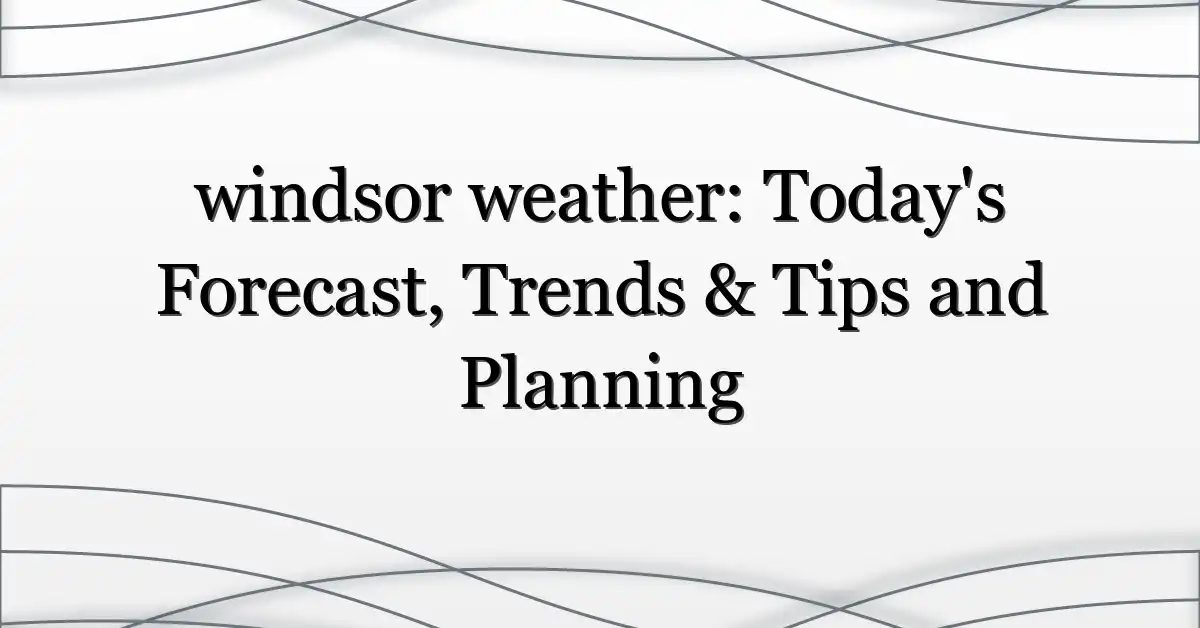 windsor weather: Today's Forecast, Trends & Tips and Planning